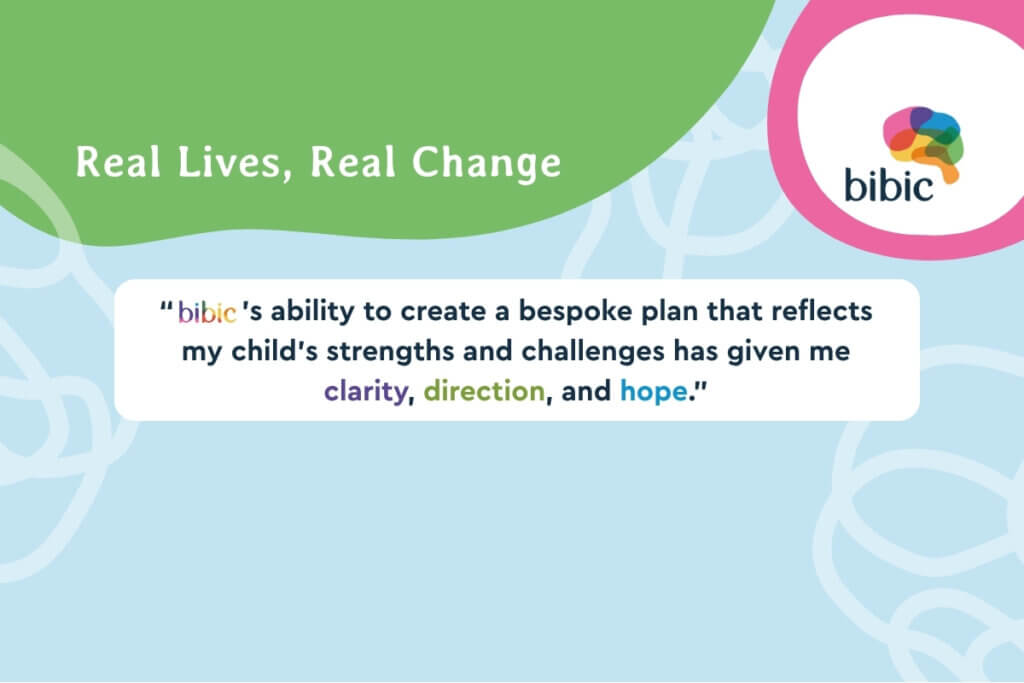 Real Lives, Real Change

bibic

"bibic's ability to create a bespoke plan that reflects my child's strengths and challenges has given me clarity, direction, and hope."